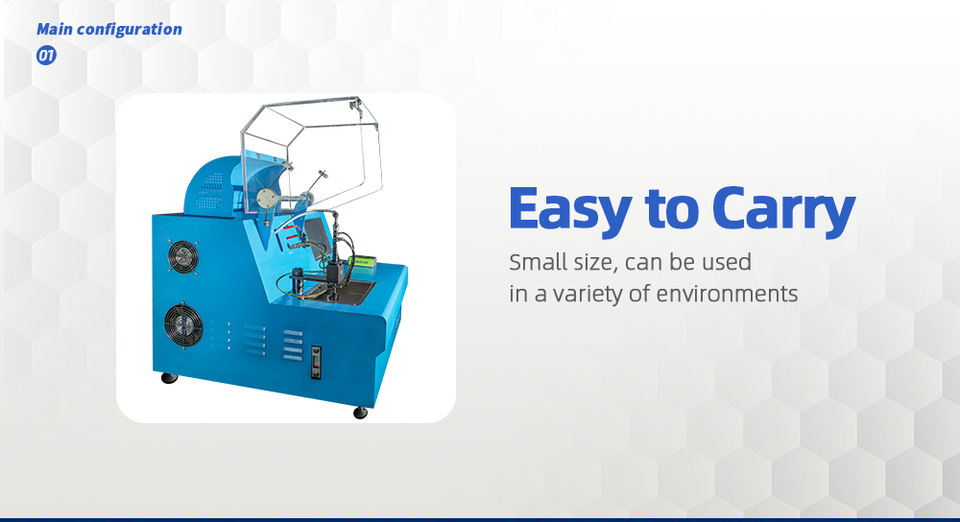 Main configuration
01

Easy to Carry
Small size, can be used in a variety of environments